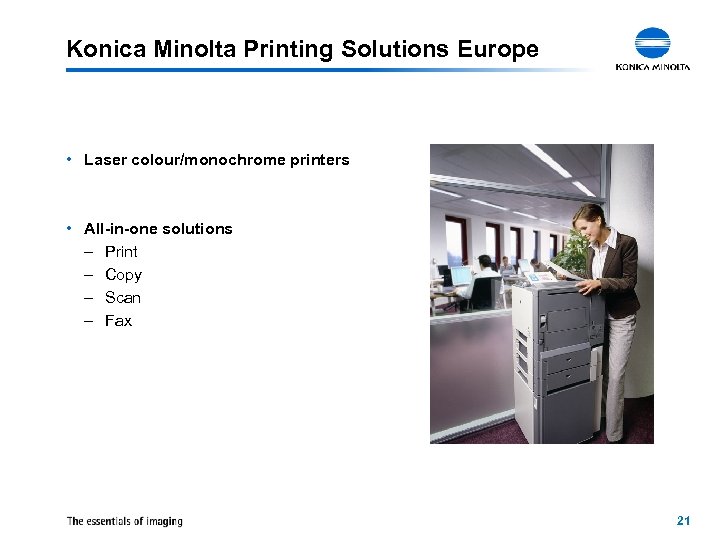 Konica Minolta Printing Solutions Europe

KONICA MINOLTA

• Laser colour/monochrome printers

• All-in-one solutions
– Print
– Copy
– Scan
– Fax

The essentials of imaging

21